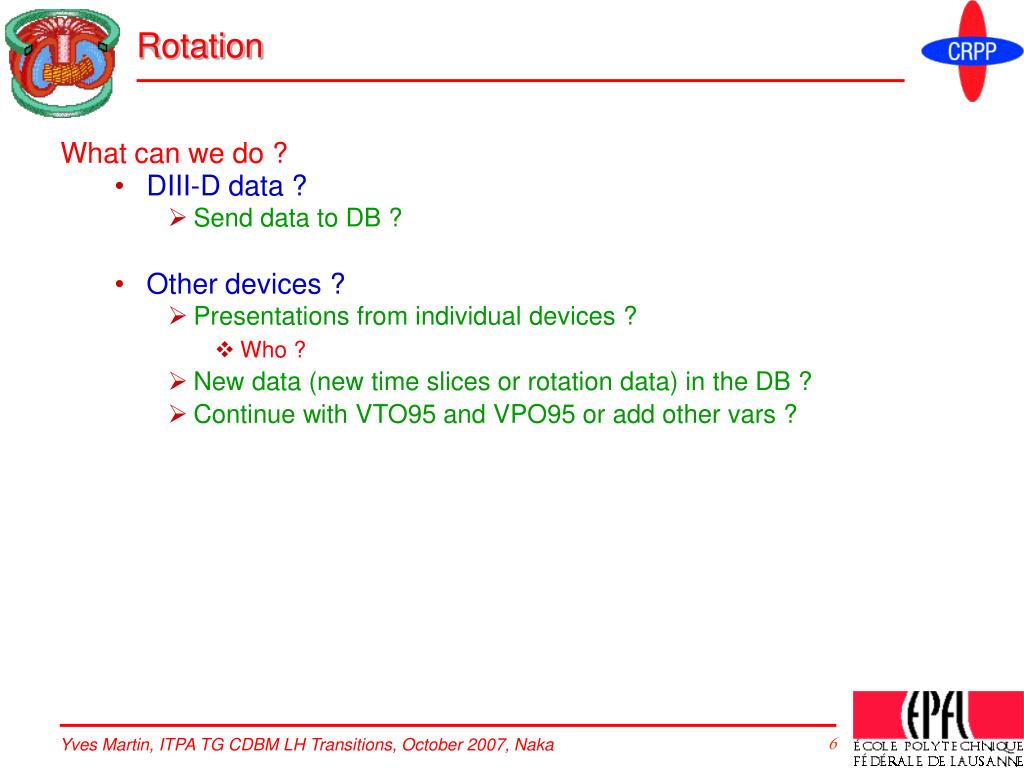 Rotation

CRPP

What can we do ?

• DIII-D data ?

➢ Send data to DB ?

• Other devices ?

➢ Presentations from individual devices ?

❖ Who ?

➢ New data (new time slices or rotation data) in the DB ?

➢ Continue with VTO95 and VPO95 or add other vars ?

Yves Martin, ITPA TG CDBM LH Transitions, October 2007, Naka

6

EPFL
ÉCOLE POLYTECHNIQUE
FÉDÉRALE DE LAUSANNE